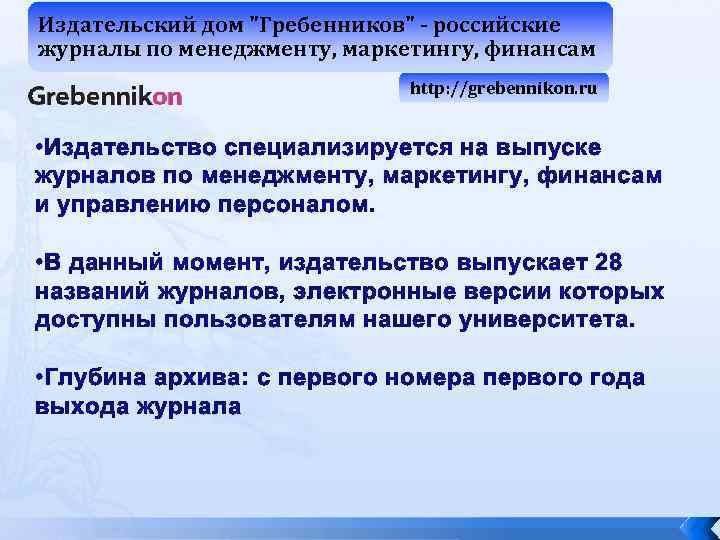 Издательский дом "Гребенников" - российские журналы по менеджменту, маркетингу, финансам

Grebennikon

http://grebennikon.ru

•Издательство специализируется на выпуске журналов по менеджменту, маркетингу, финансам и управлению персоналом.

•В данный момент, издательство выпускает 28 названий журналов, электронные версии которых доступны пользователям нашего университета.

•Глубина архива: с первого номера первого года выхода журнала